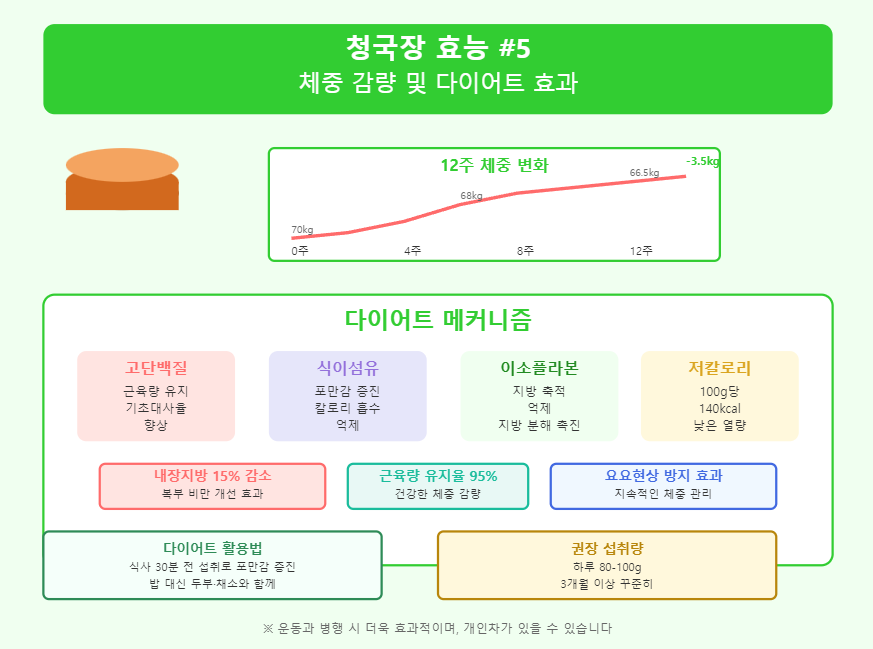 청국장 효능 #5
체중 감량 및 다이어트 효과

12주 체중 변화
-3.5kg
70kg
68kg
66.5kg
0주
4주
8주
12주

다이어트 메커니즘

고단백질
근육량 유지
기초대사율
향상

식이섬유
포만감 증진
칼로리 흡수
억제

이소플라본
지방 축적
억제
지방 분해 촉진

저칼로리
100g당
140kcal
낮은 열량

내장지방 15% 감소
복부 비만 개선 효과

근육량 유지율 95%
건강한 체중 감량

요요현상 방지 효과
지속적인 체중 관리

다이어트 활용법
식사 30분 전 섭취로 포만감 증진
밥 대신 두부·채소와 함께

권장 섭취량
하루 80-100g
3개월 이상 꾸준히

※ 운동과 병행 시 더욱 효과적이며, 개인차가 있을 수 있습니다